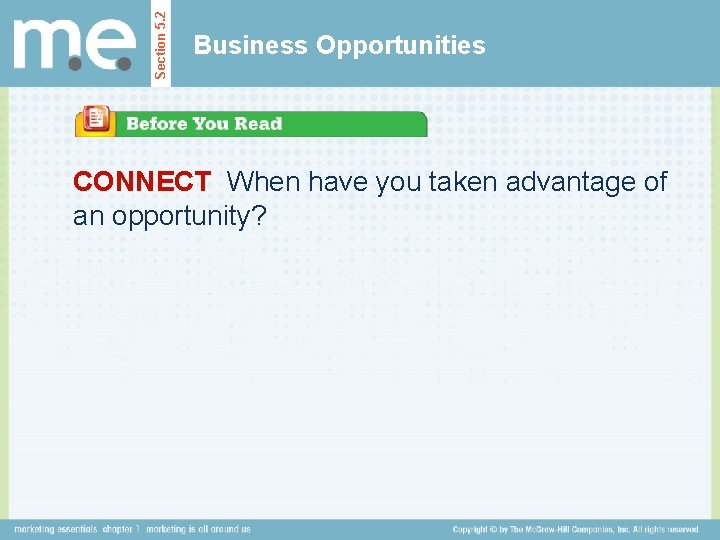 m.e.

Section 5.2

Business Opportunities

Before You Read

CONNECT When have you taken advantage of an opportunity?

marketing essentials chapter 1 marketing is all around us

Copyright © by The McGraw-Hill Companies, Inc. All rights reserved.